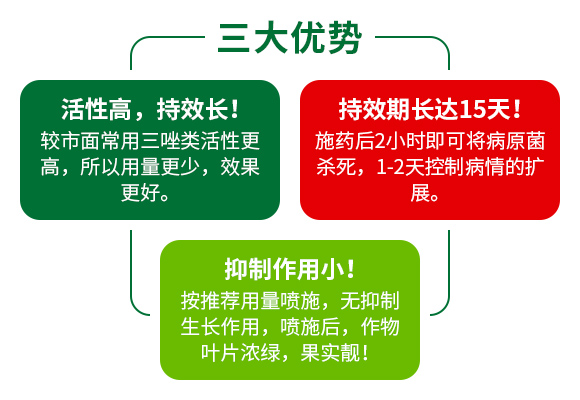 三大优势

活性高，持效长！

较市面常用三唑类活性更高，所以用量更少，效果更好。

持效期长达15天！

施药后2小时即可将病原菌杀死，1-2天控制病情的扩展。

抑制作用小！

按推荐用量喷施，无抑制生长作用，喷施后，作物叶片浓绿，果实靓！